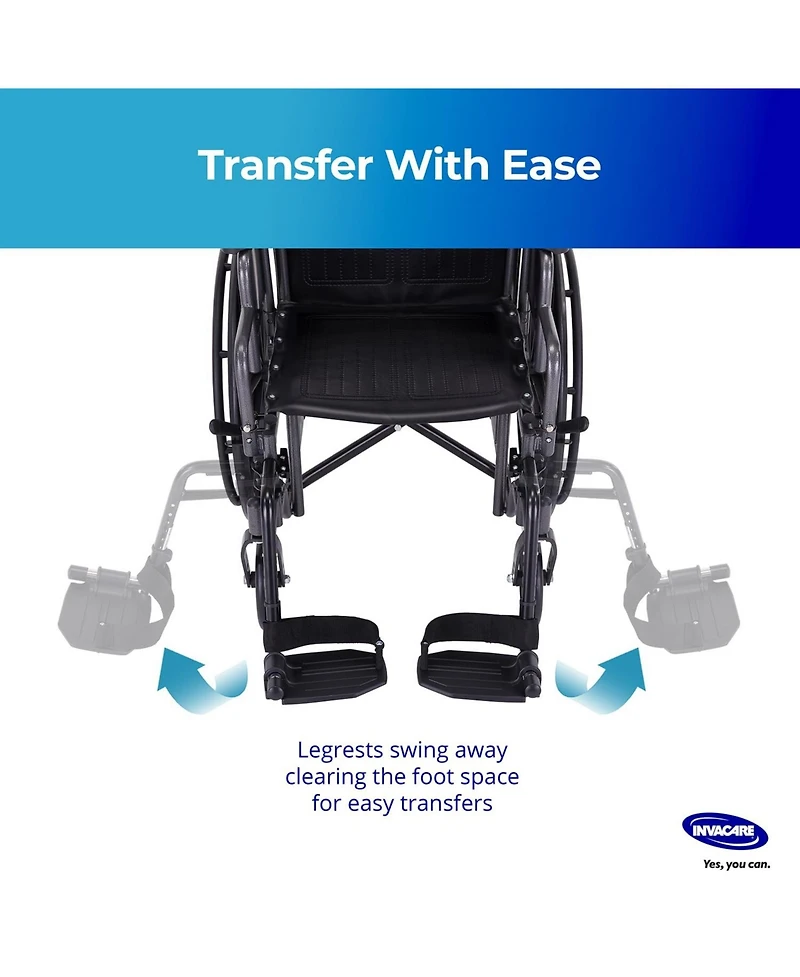 Transfer With Ease

Legrests swing away clearing the foot space for easy transfers

INVACARE

Yes, you can.